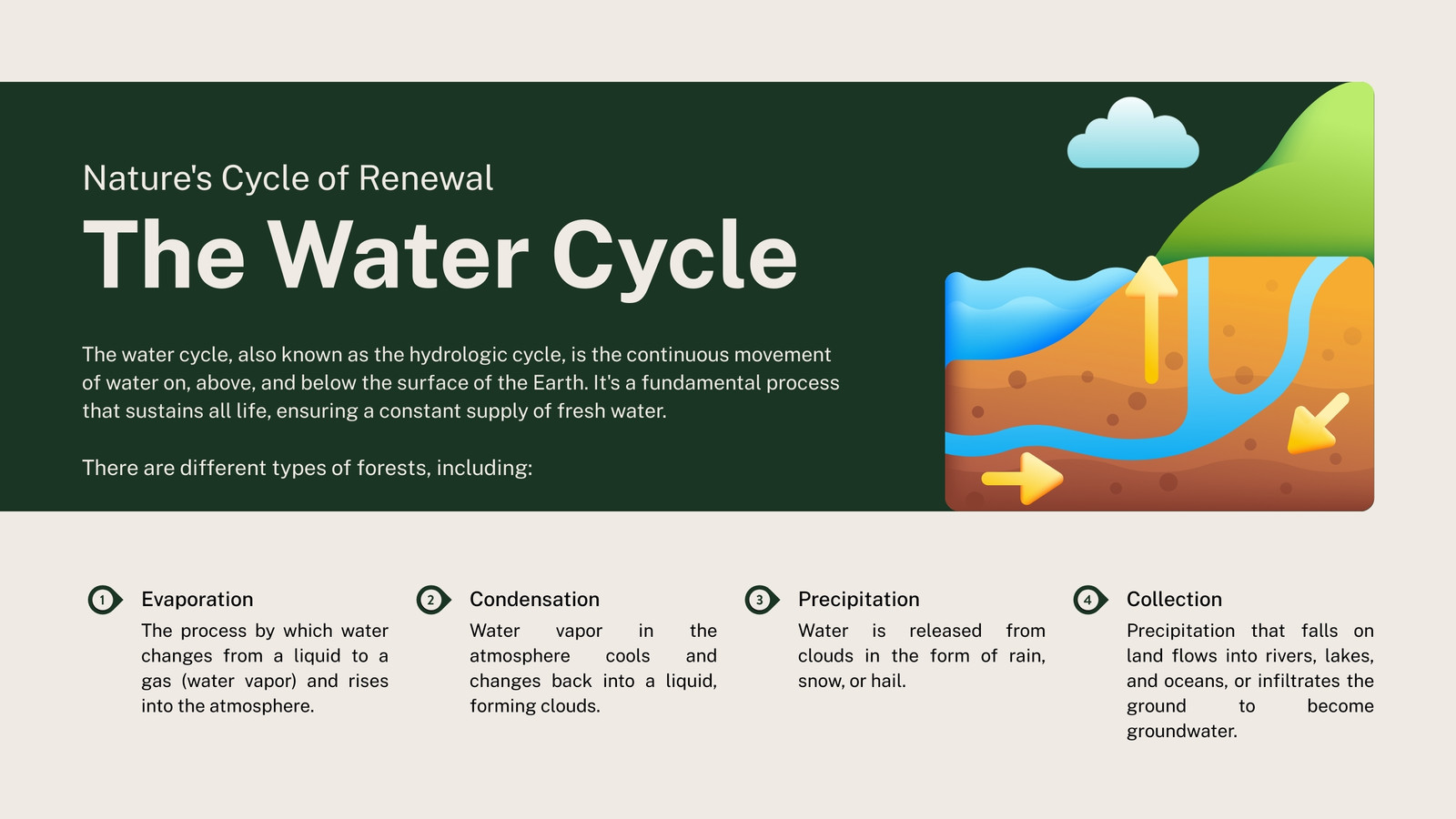 Nature's Cycle of Renewal

The Water Cycle

The water cycle, also known as the hydrologic cycle, is the continuous movement of water on, above, and below the surface of the Earth. It's a fundamental process that sustains all life, ensuring a constant supply of fresh water.

There are different types of forests, including:

1 Evaporation
The process by which water changes from a liquid to a gas (water vapor) and rises into the atmosphere.

2 Condensation
Water vapor in the atmosphere cools and changes back into a liquid, forming clouds.

3 Precipitation
Water is released from clouds in the form of rain, snow, or hail.

4 Collection
Precipitation that falls on land flows into rivers, lakes, and oceans, or infiltrates the ground to become groundwater.